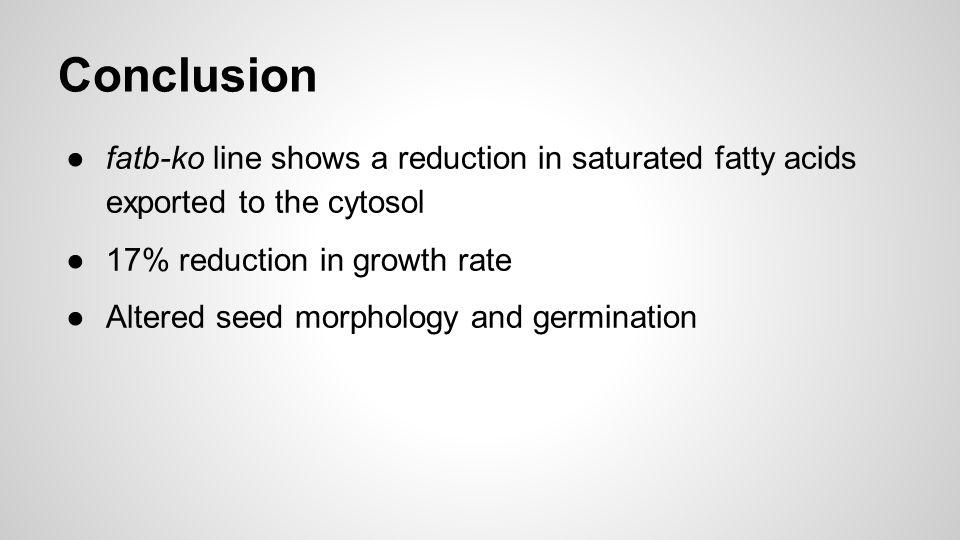 Conclusion

● fatb-ko line shows a reduction in saturated fatty acids exported to the cytosol

● 17% reduction in growth rate

● Altered seed morphology and germination